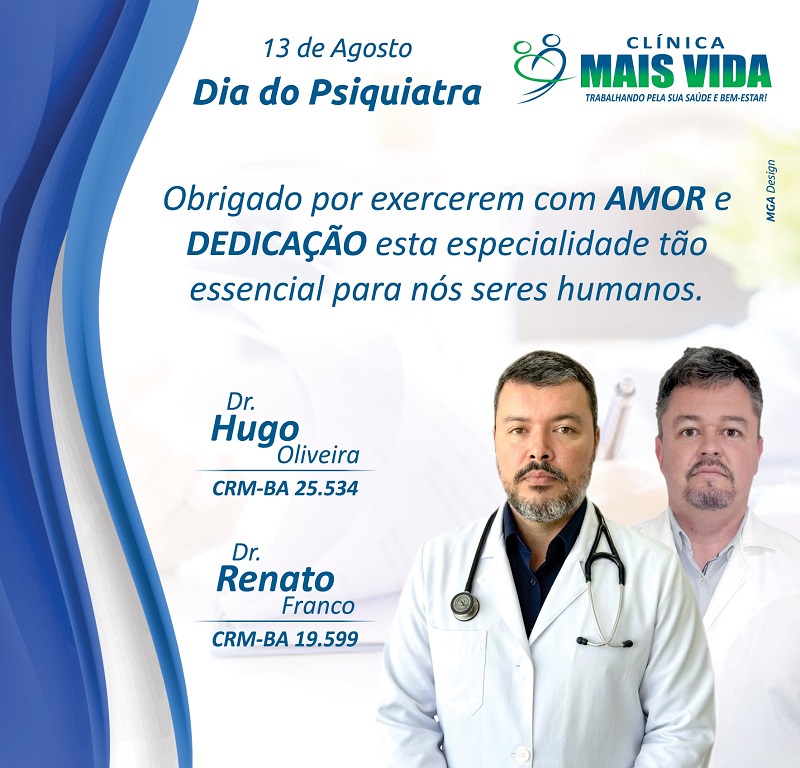 13 de Agosto
Dia do Psiquiatra

CLÍNICA
MAIS VIDA
TRABALHANDO PELA SUA SAÚDE E BEM-ESTAR!

MGA Design

Obrigado por exercerem com AMOR e DEDICAÇÃO esta especialidade tão essencial para nós seres humanos.

Dr.
Hugo
Oliveira
CRM-BA 25.534

Dr.
Renato
Franco
CRM-BA 19.599